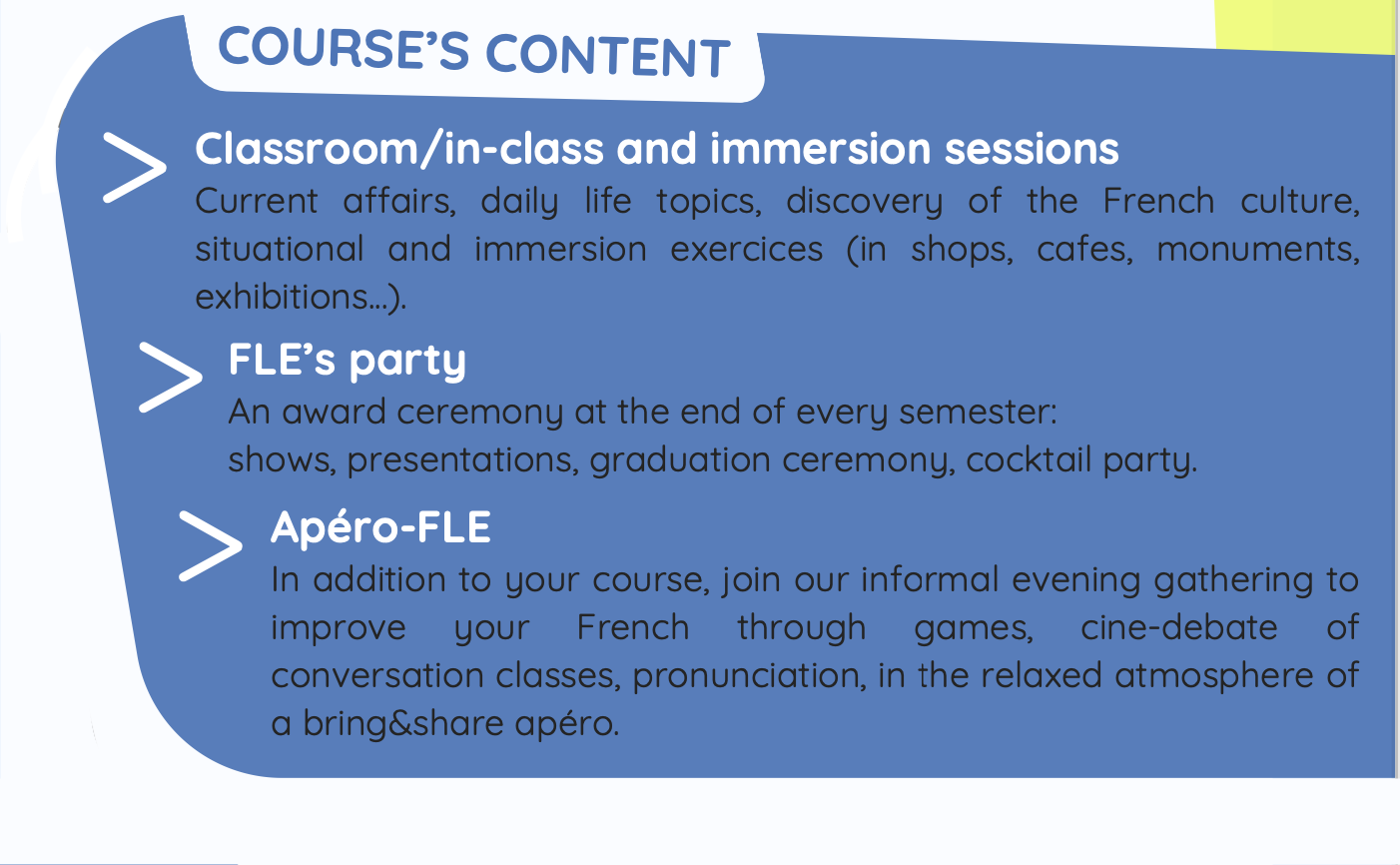 COURSE'S CONTENT

> Classroom/in-class and immersion sessions
Current affairs, daily life topics, discovery of the French culture, situational and immersion exercices (in shops, cafes, monuments, exhibitions...).

> FLE's party
An award ceremony at the end of every semester:
shows, presentations, graduation ceremony, cocktail party.

> Apéro-FLE
In addition to your course, join our informal evening gathering to improve your French through games, cine-debate of conversation classes, pronunciation, in the relaxed atmosphere of a bring&share apéro.